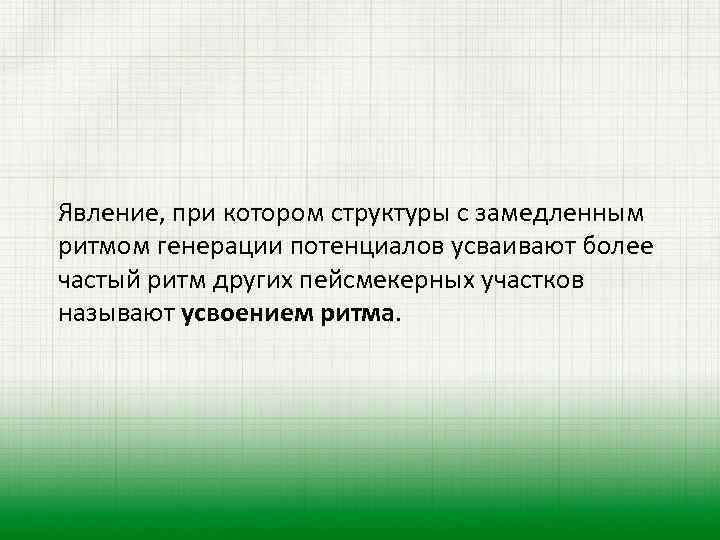 Явление, при котором структуры с замедленным ритмом генерации потенциалов усваивают более частый ритм других пейсмекерных участков называют усвоением ритма.